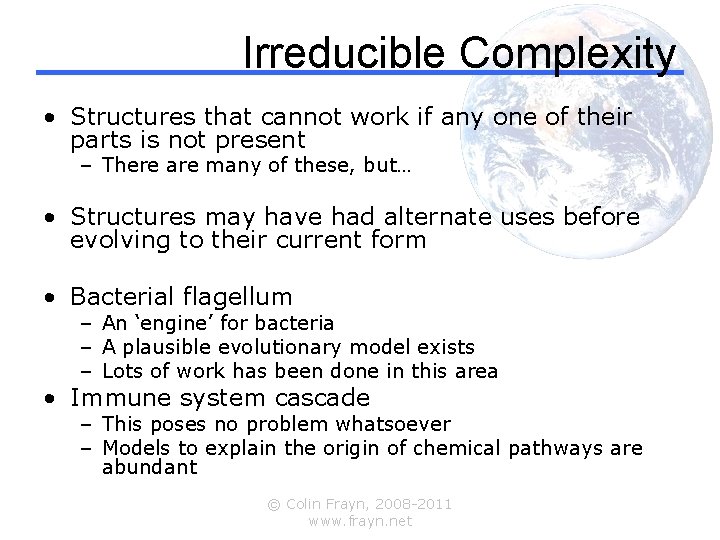 Irreducible Complexity

• Structures that cannot work if any one of their parts is not present
  – There are many of these, but…

• Structures may have had alternate uses before evolving to their current form

• Bacterial flagellum
  – An ‘engine’ for bacteria
  – A plausible evolutionary model exists
  – Lots of work has been done in this area
• Immune system cascade
  – This poses no problem whatsoever
  – Models to explain the origin of chemical pathways are abundant

© Colin Frayn, 2008-2011
www.frayn.net